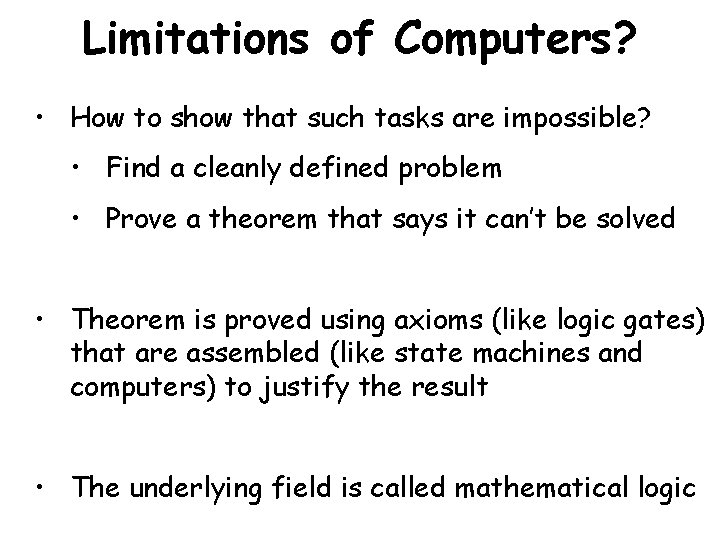 Limitations of Computers?

• How to show that such tasks are impossible?

• Find a cleanly defined problem

• Prove a theorem that says it can't be solved

• Theorem is proved using axioms (like logic gates) that are assembled (like state machines and computers) to justify the result

• The underlying field is called mathematical logic